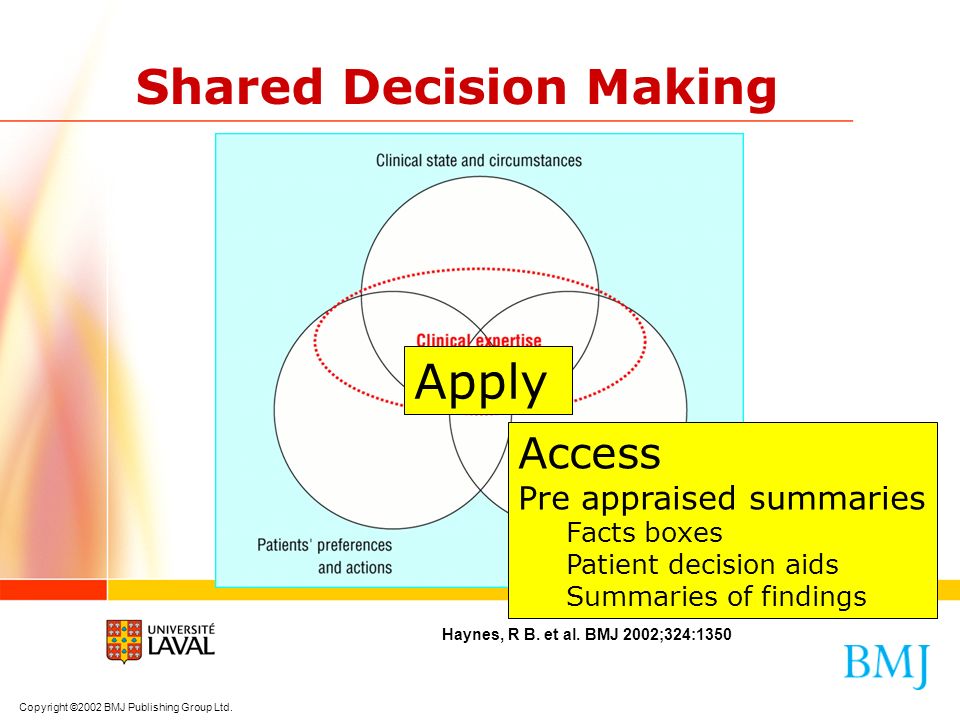 Shared Decision Making

Clinical state and circumstances

Clinical expertise

Apply

Patients' preferences and actions

Access
Pre appraised summaries
Facts boxes
Patient decision aids
Summaries of findings

UNIVERSITÉ LAVAL

Haynes, R B. et al. BMJ 2002;324:1350

BMJ

Copyright ©2002 BMJ Publishing Group Ltd.